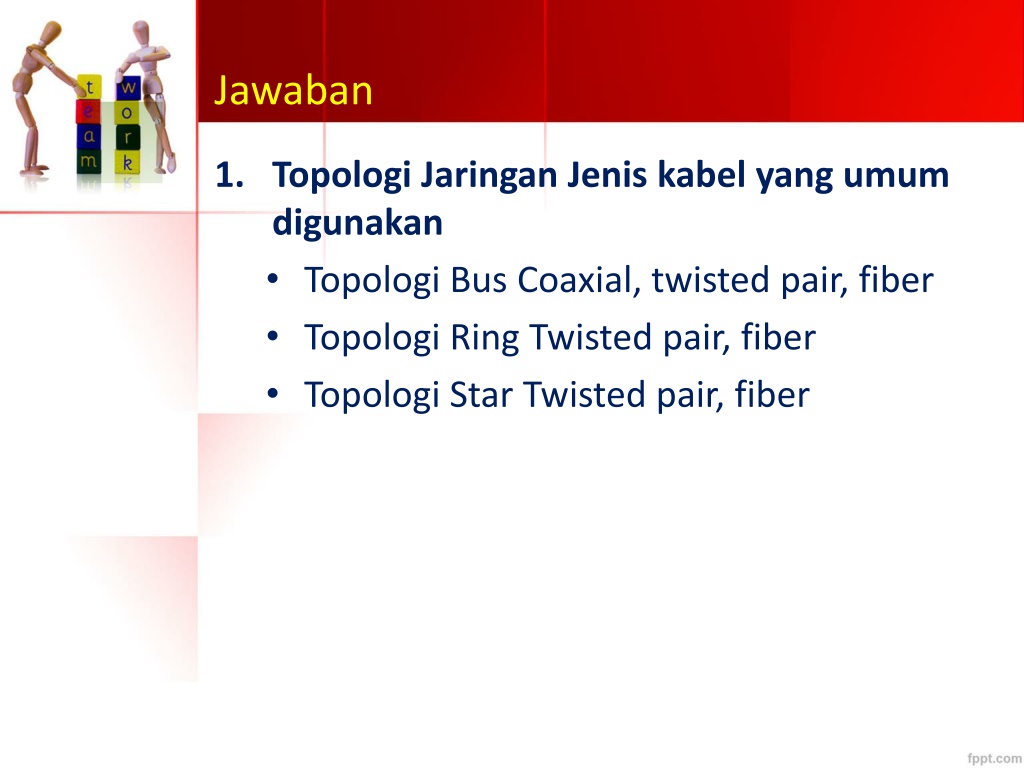 t e a m
w o r k

Jawaban

1. Topologi Jaringan Jenis kabel yang umum digunakan
• Topologi Bus Coaxial, twisted pair, fiber
• Topologi Ring Twisted pair, fiber
• Topologi Star Twisted pair, fiber

fppt.com